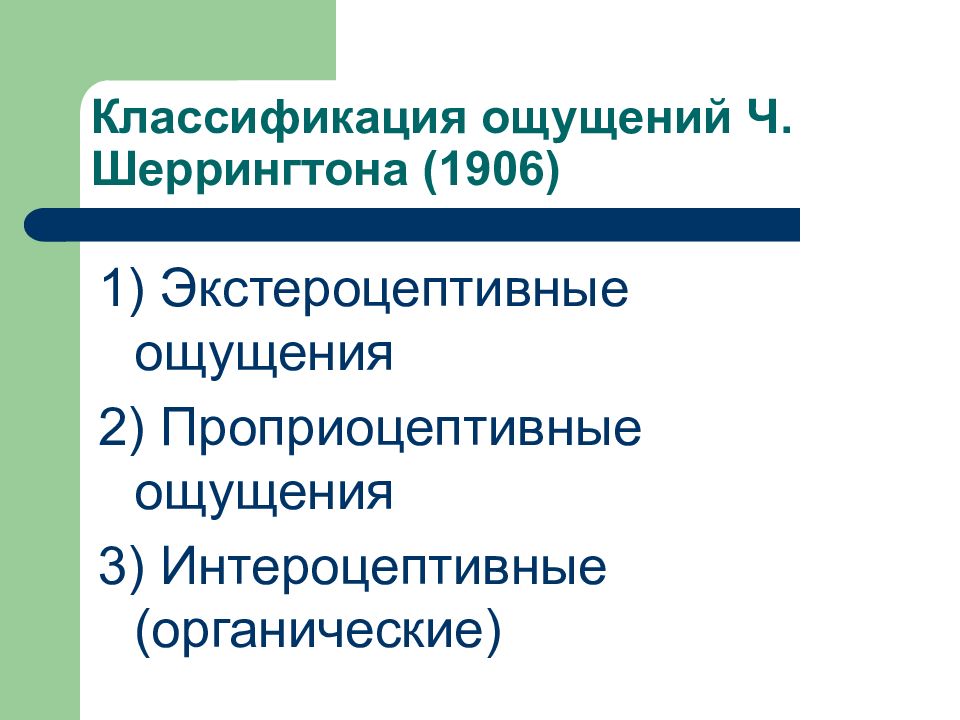 Классификация ощущений Ч. Шеррингтона (1906)

1) Экстероцептивные ощущения

2) Проприоцептивные ощущения

3) Интероцептивные (органические)